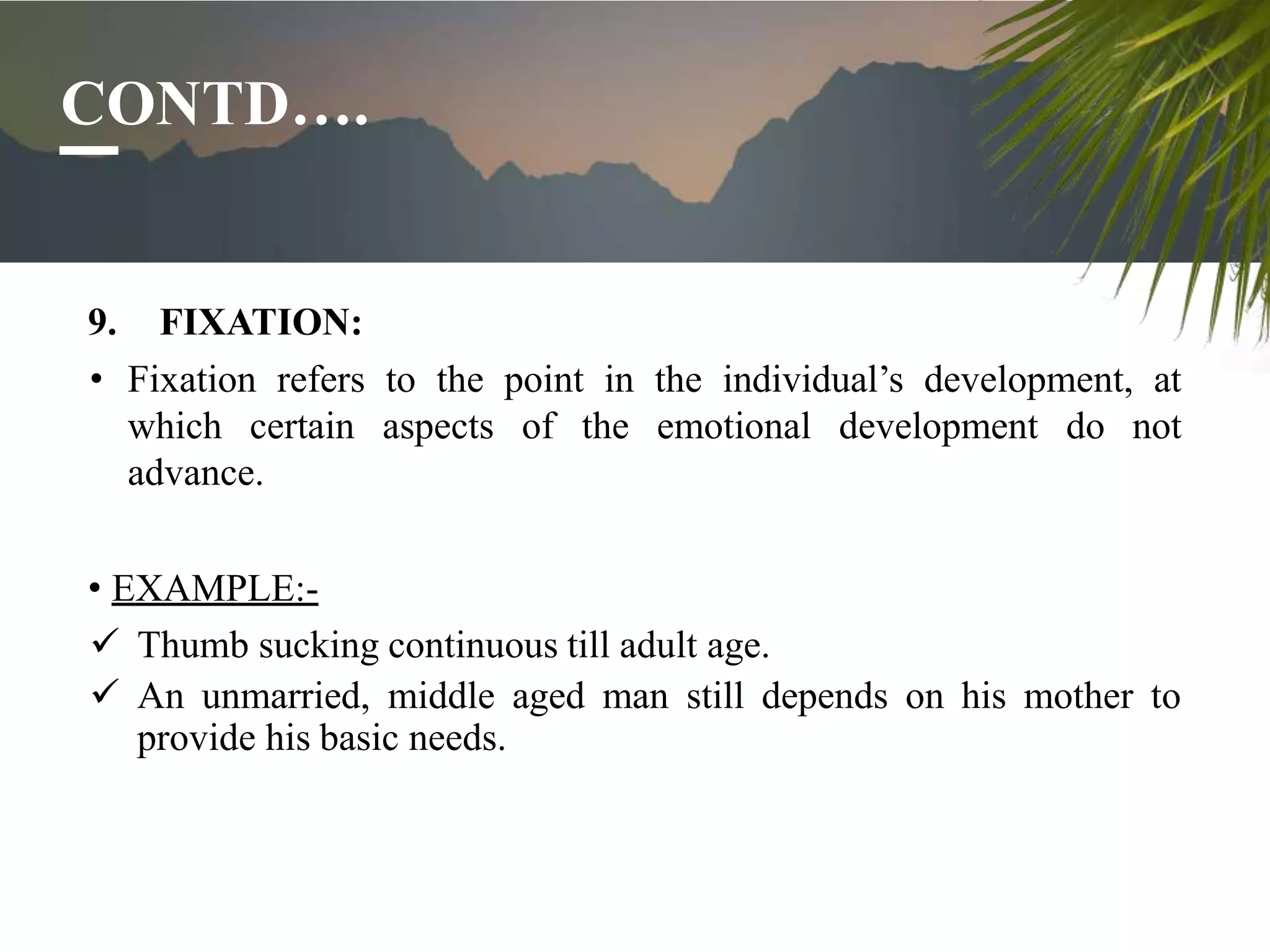 CONTD….

9. FIXATION:

• Fixation refers to the point in the individual's development, at which certain aspects of the emotional development do not advance.

• EXAMPLE:-

✓ Thumb sucking continuous till adult age.

✓ An unmarried, middle aged man still depends on his mother to provide his basic needs.